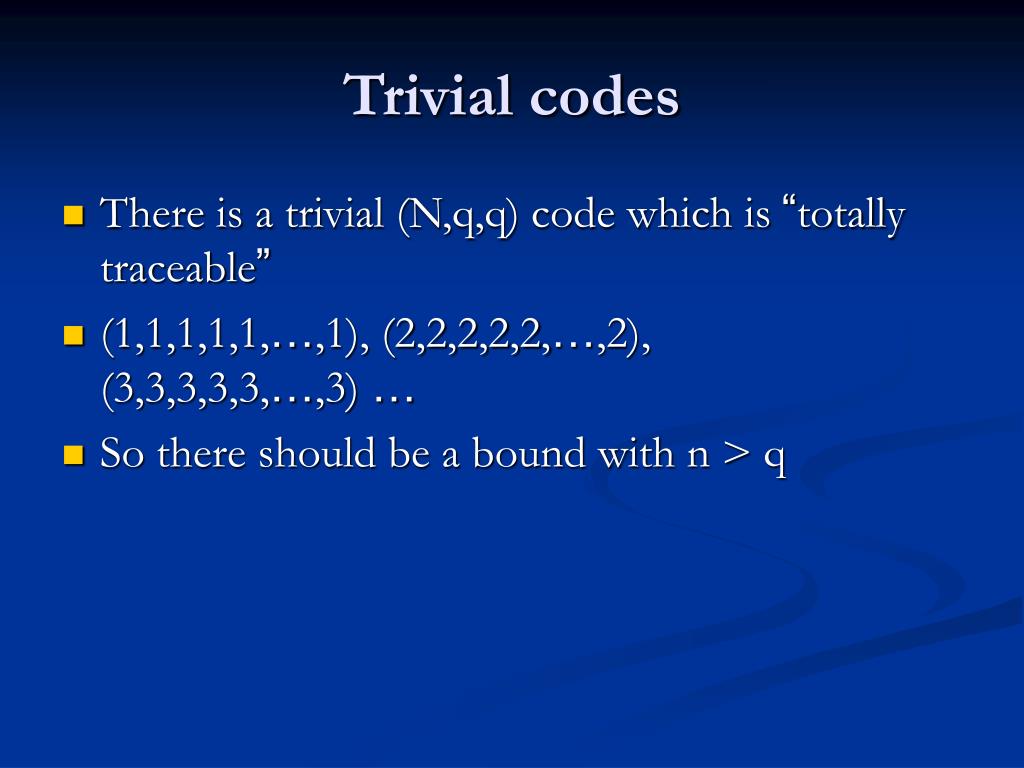 Trivial codes

There is a trivial (N,q,q) code which is “totally traceable”

(1,1,1,1,1,…,1), (2,2,2,2,2,…,2), (3,3,3,3,3,…,3) …

So there should be a bound with n > q